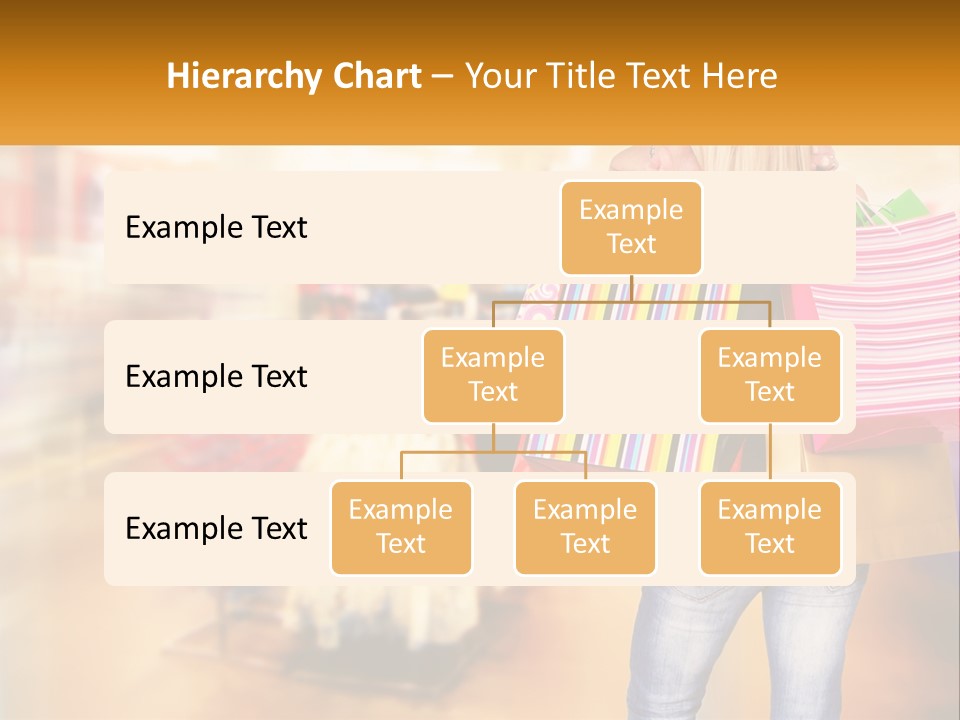 Hierarchy Chart – Your Title Text Here

Example Text

Example Text

Example Text

Example Text

Example Text

Example Text

Example Text

Example Text

Example Text